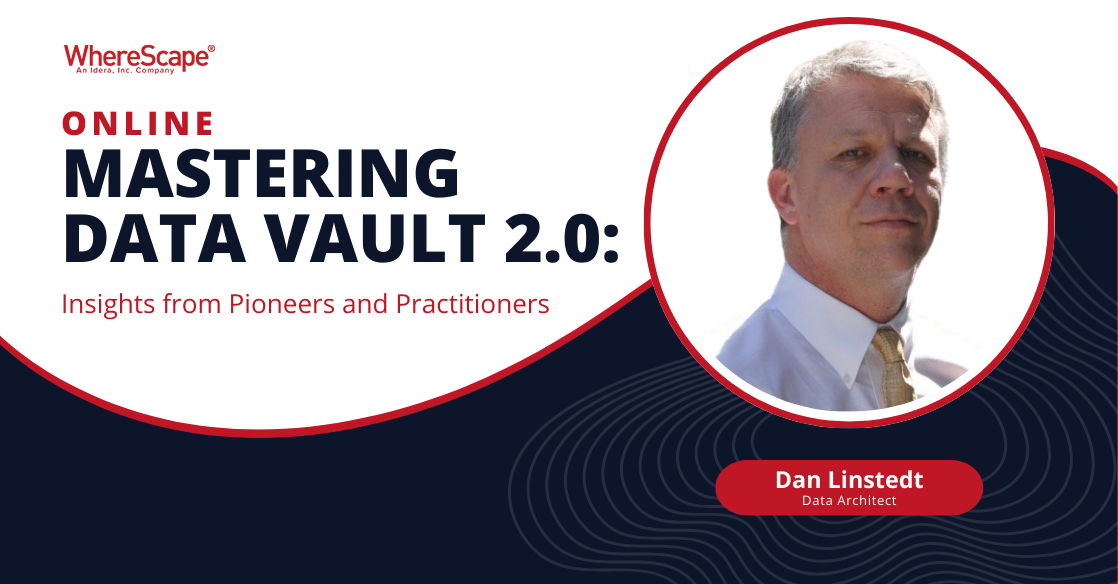 WhereScape®
An Idera, Inc. Company

ONLINE
MASTERING DATA VAULT 2.0:
Insights from Pioneers and Practitioners

Dan Linstedt
Data Architect